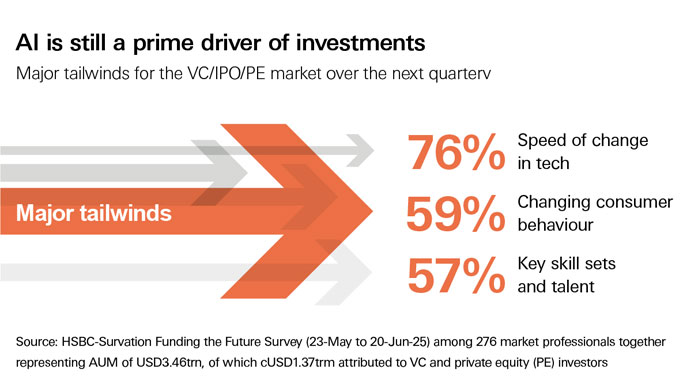 AI is still a prime driver of investments

Major tailwinds for the VC/IPO/PE market over the next quarterv

Major tailwinds

76% Speed of change in tech

59% Changing consumer behaviour

57% Key skill sets and talent

Source: HSBC-Survation Funding the Future Survey (23-May to 20-Jun-25) among 276 market professionals together representing AUM of USD3.46trn, of which cUSD1.37trm attributed to VC and private equity (PE) investors